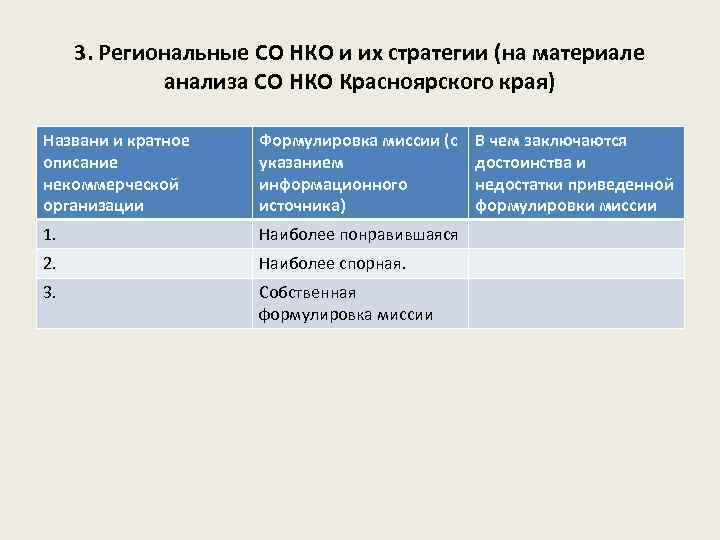 3. Региональные СО НКО и их стратегии (на материале анализа СО НКО Красноярского края)

| Названи и кратное описание некоммерческой организации | Формулировка миссии (с указанием информационного источника) | В чем заключаются достоинства и недостатки приведенной формулировки миссии |
|---|---|---|
| 1. | Наиболее понравившаяся | |
| 2. | Наиболее спорная. | |
| 3. | Собственная формулировка миссии | |